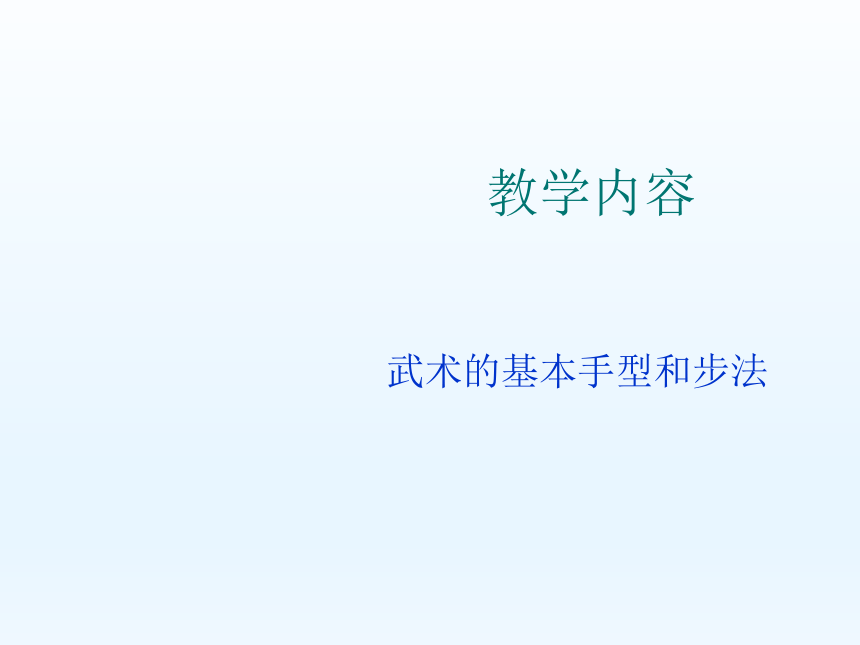 教学内容

武术的基本手型和步法